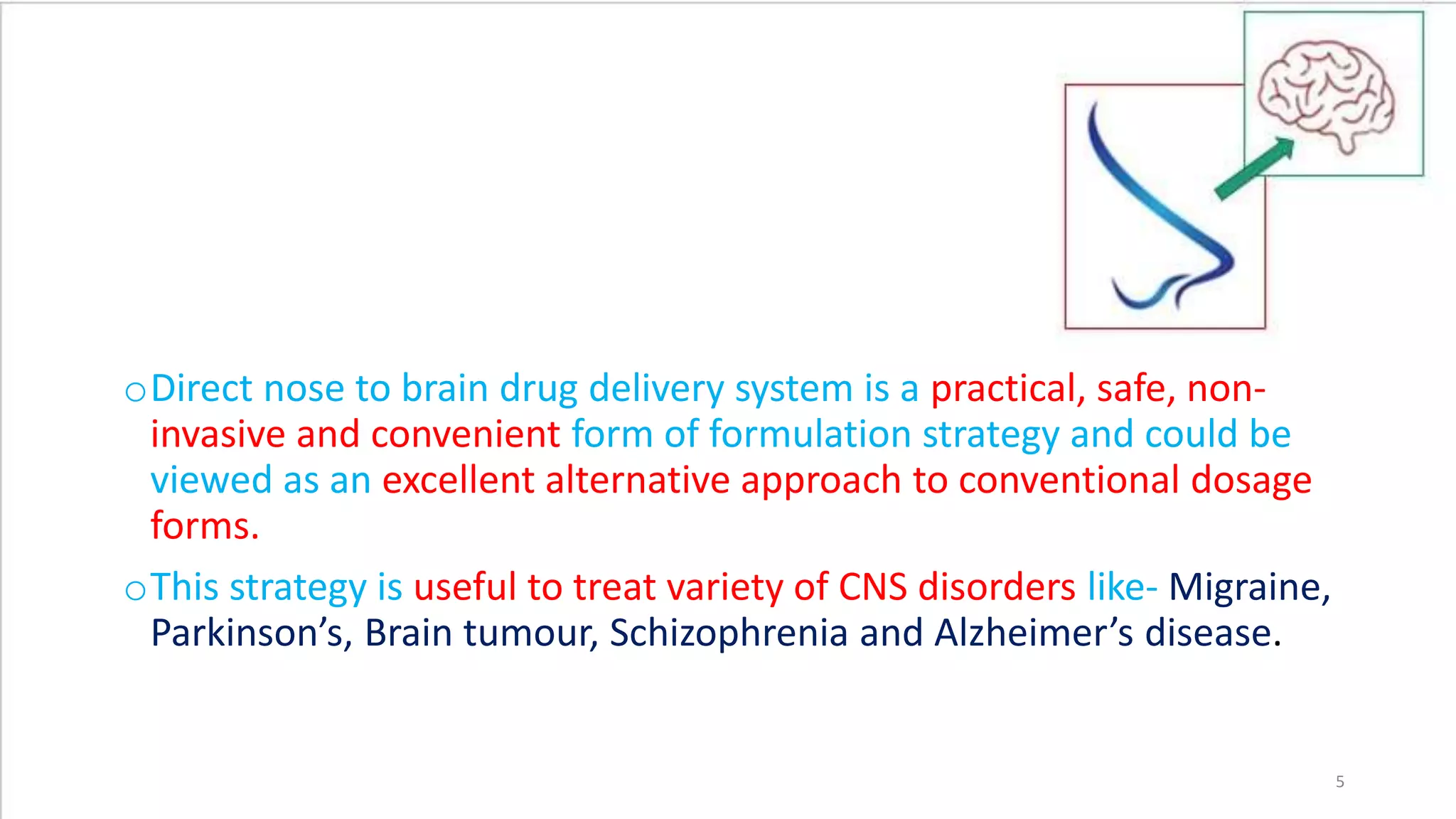 o Direct nose to brain drug delivery system is a practical, safe, non-invasive and convenient form of formulation strategy and could be viewed as an excellent alternative approach to conventional dosage forms.

o This strategy is useful to treat variety of CNS disorders like- Migraine, Parkinson's, Brain tumour, Schizophrenia and Alzheimer's disease.

5